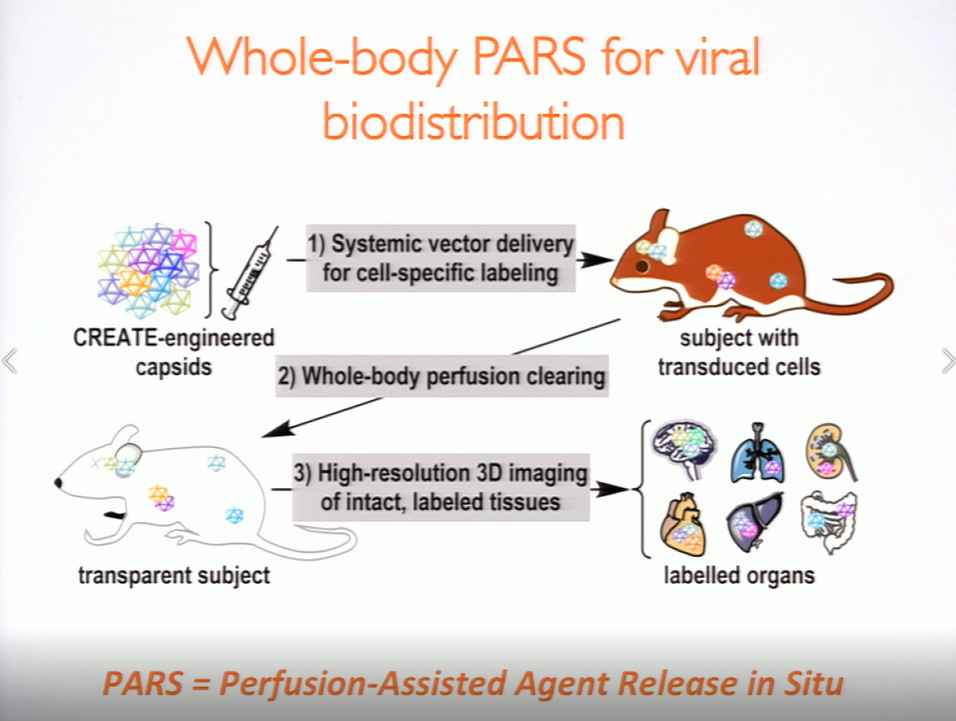 Whole-body PARS for viral biodistribution

CREATE-engineered capsids

1) Systemic vector delivery for cell-specific labeling

subject with transduced cells

2) Whole-body perfusion clearing

transparent subject

3) High-resolution 3D imaging of intact, labeled tissues

labelled organs

PARS = Perfusion-Assisted Agent Release in Situ